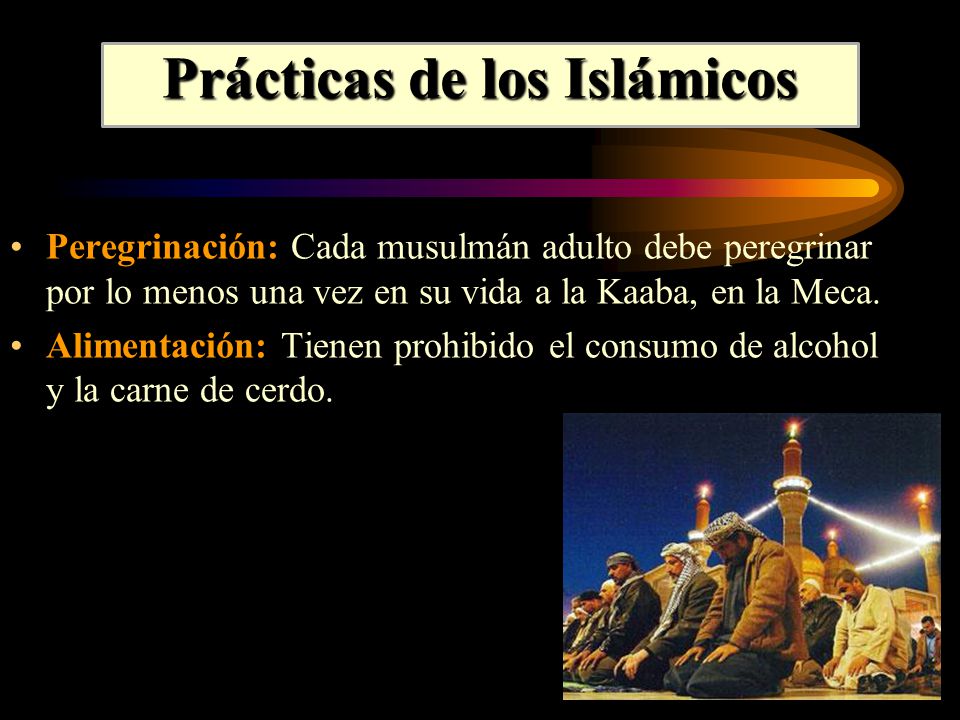 Prácticas de los Islámicos

• Peregrinación: Cada musulmán adulto debe peregrinar por lo menos una vez en su vida a la Kaaba, en la Meca.

• Alimentación: Tienen prohibido el consumo de alcohol y la carne de cerdo.